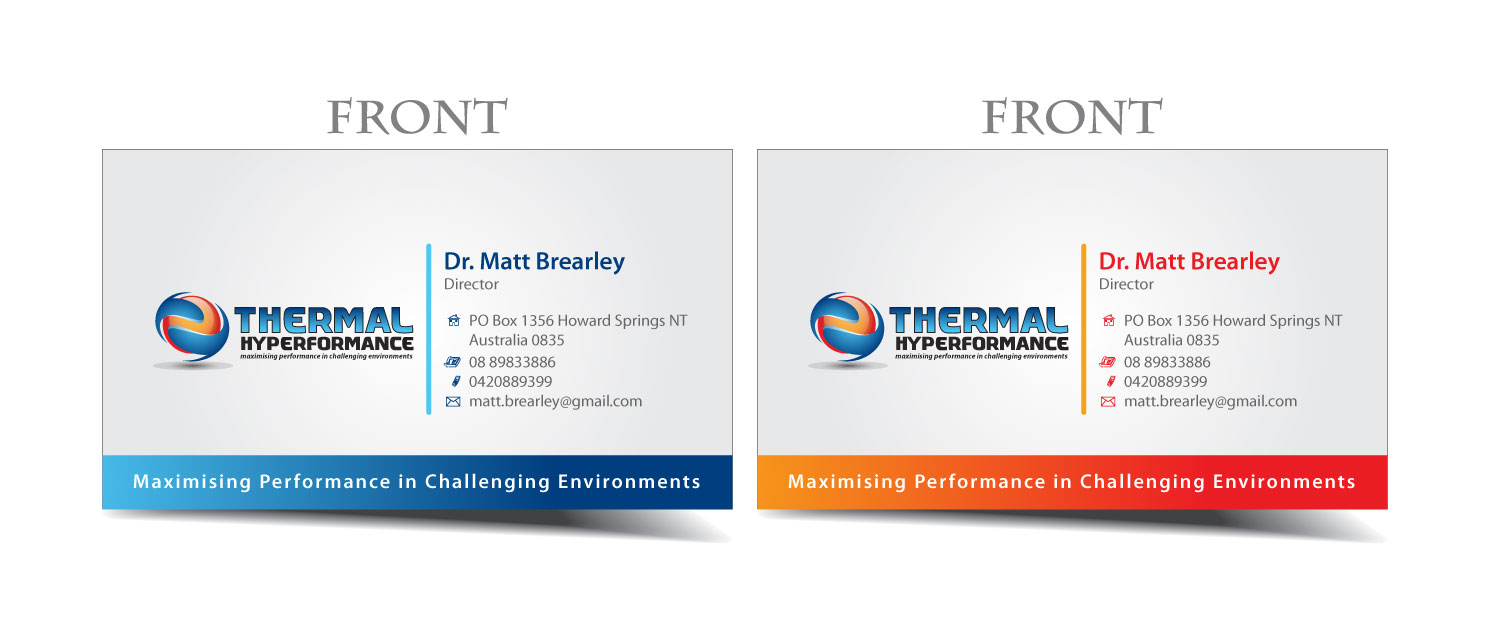 FRONT

THERMAL
HYPERFORMANCE
maximising performance in challenging environments

Dr. Matt Brearley
Director

PO Box 1356 Howard Springs NT
Australia 0835
08 89833886
0420889399
matt.brearley@gmail.com

Maximising Performance in Challenging Environments

FRONT

THERMAL
HYPERFORMANCE
maximising performance in challenging environments

Dr. Matt Brearley
Director

PO Box 1356 Howard Springs NT
Australia 0835
08 89833886
0420889399
matt.brearley@gmail.com

Maximising Performance in Challenging Environments